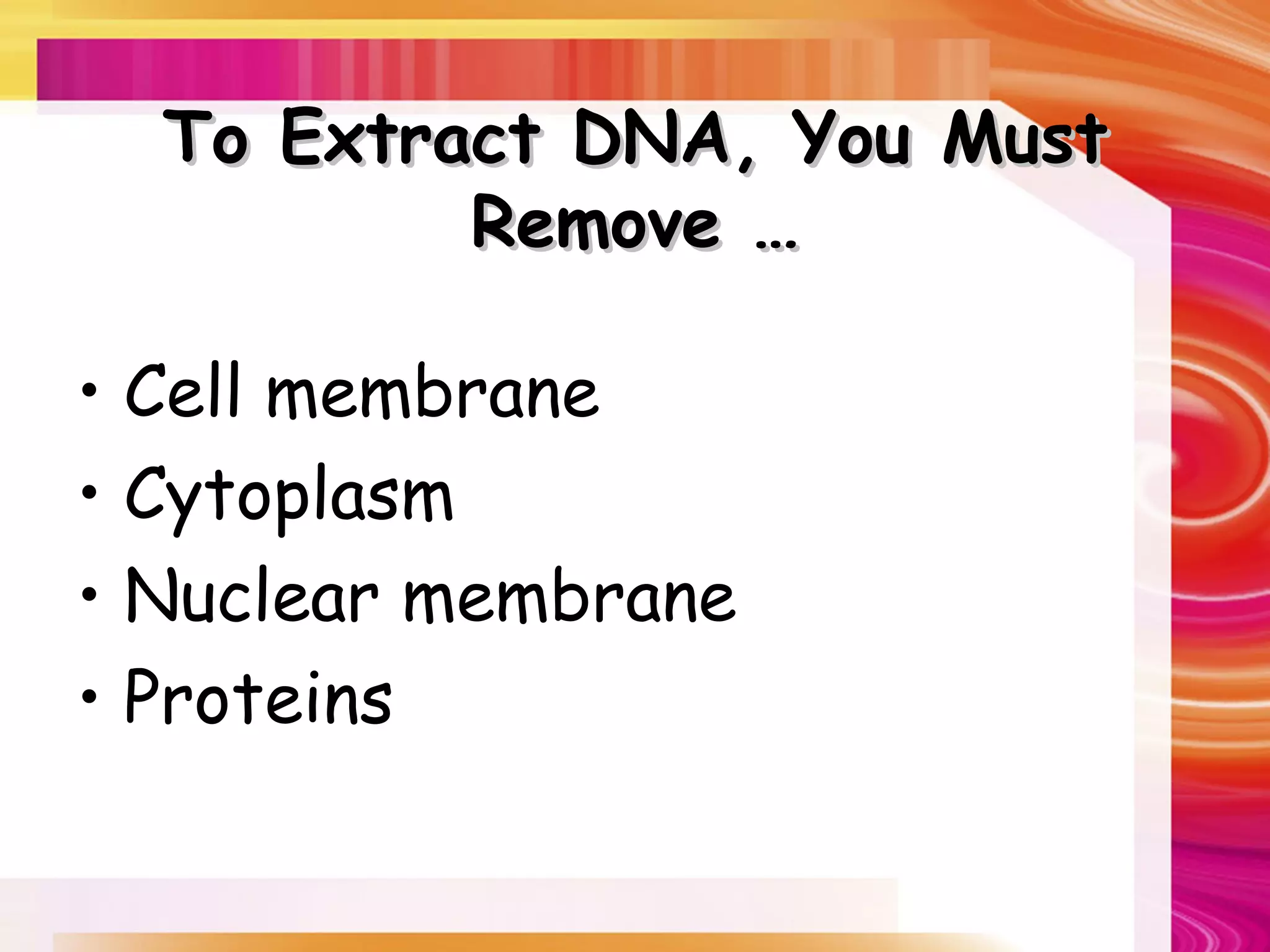 To Extract DNA, You Must Remove …

• Cell membrane
• Cytoplasm
• Nuclear membrane
• Proteins